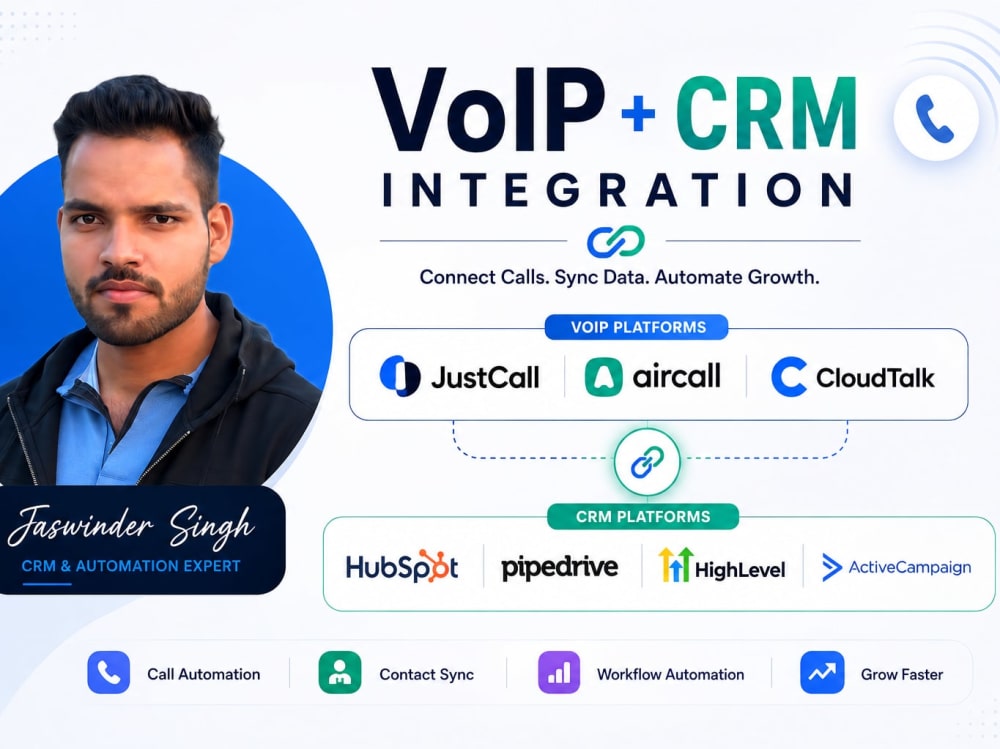 VoIP + CRM
INTEGRATION

Connect Calls. Sync Data. Automate Growth.

VOIP PLATFORMS

JustCall
aircall
CloudTalk

CRM PLATFORMS

HubSpot
pipedrive
HighLevel
ActiveCampaign

Jaswinder Singh
CRM & AUTOMATION EXPERT

Call Automation
Contact Sync
Workflow Automation
Grow Faster